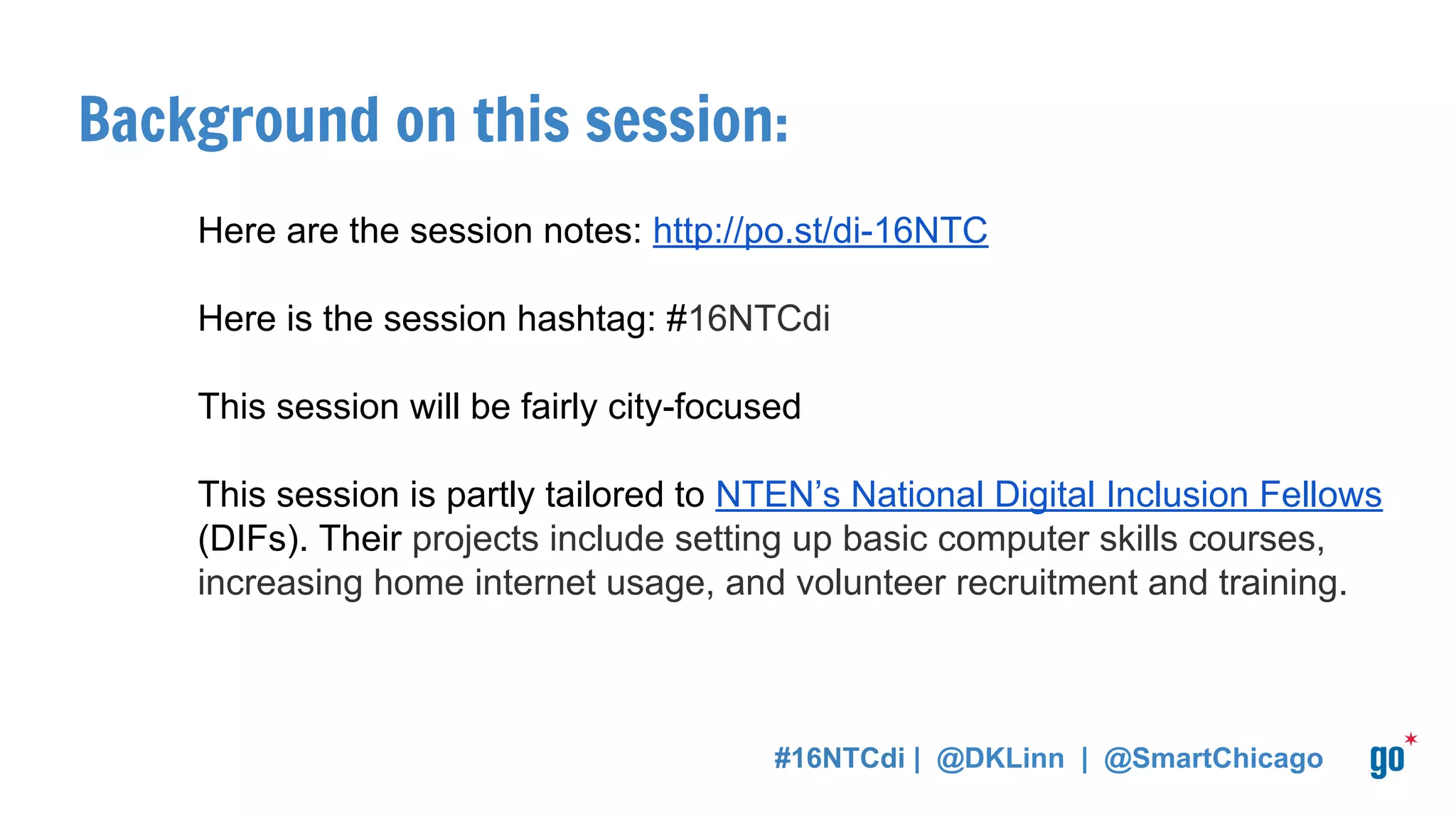 Background on this session:

Here are the session notes: http://po.st/di-16NTC

Here is the session hashtag: #16NTCdi

This session will be fairly city-focused

This session is partly tailored to NTEN's National Digital Inclusion Fellows (DIFs). Their projects include setting up basic computer skills courses, increasing home internet usage, and volunteer recruitment and training.

#16NTCdi | @DKLinn | @SmartChicago

go